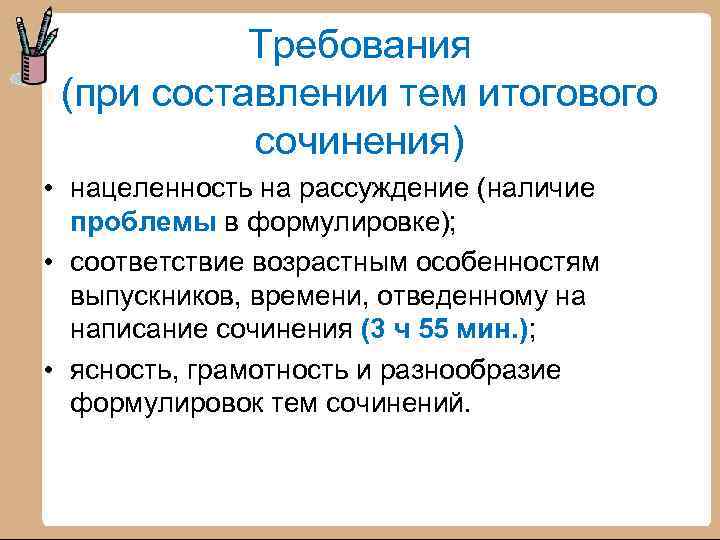 Требования (при составлении тем итогового сочинения)

• нацеленность на рассуждение (наличие проблемы в формулировке);
• соответствие возрастным особенностям выпускников, времени, отведенному на написание сочинения (3 ч 55 мин.);
• ясность, грамотность и разнообразие формулировок тем сочинений.